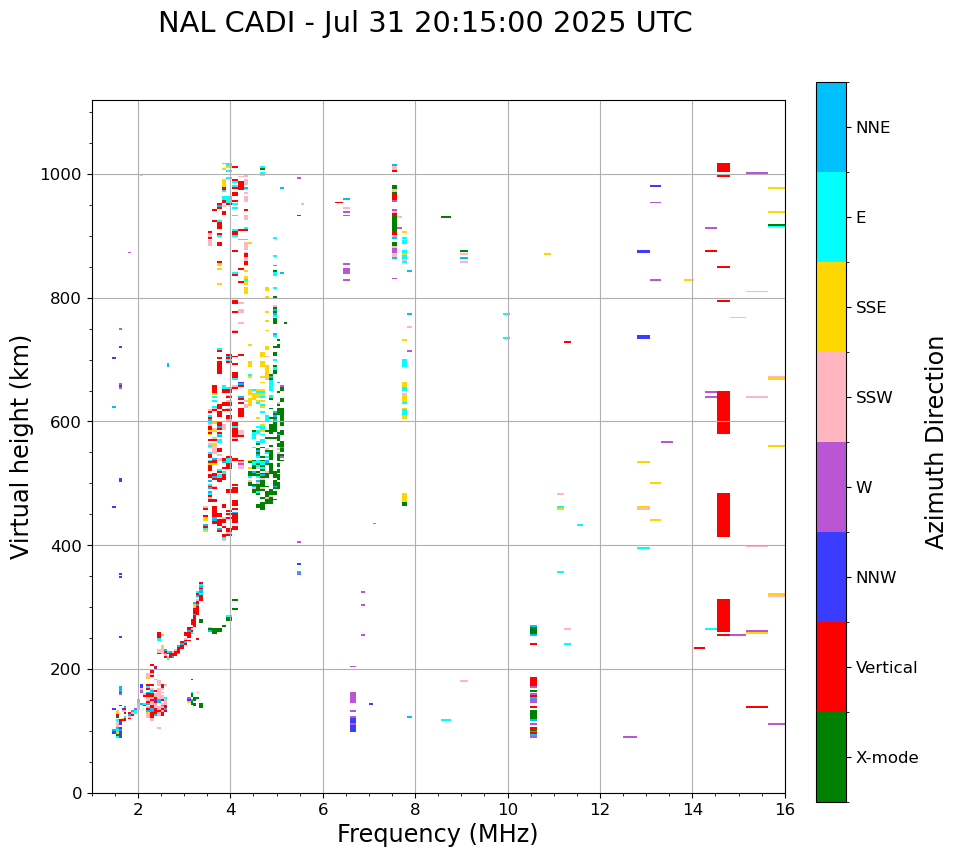 NAL CADI - Jul 31 20:15:00 2025 UTC

Virtual height (km)

1000
800
600
400
200
0

2
4
6
8
10
12
14
16

Frequency (MHz)

NNE
E
SSE
SSW
W
NNW
Vertical
X-mode

Azimuth Direction